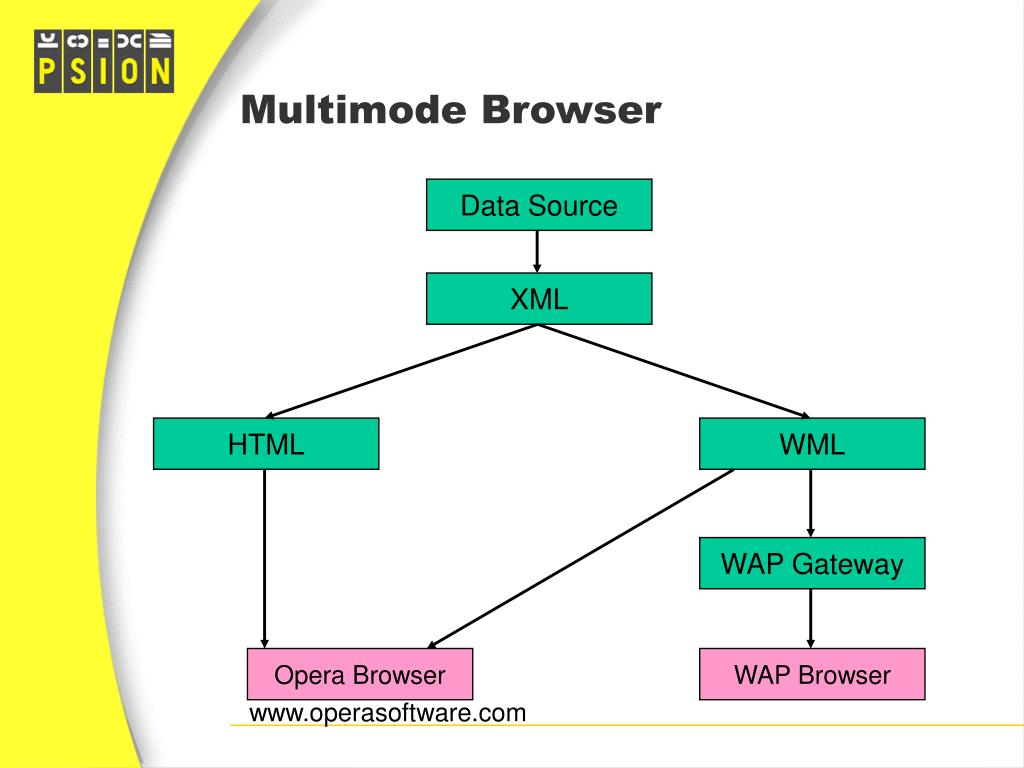 PSION

Multimode Browser

Data Source

XML

HTML

WML

WAP Gateway

Opera Browser

WAP Browser

www.operasoftware.com